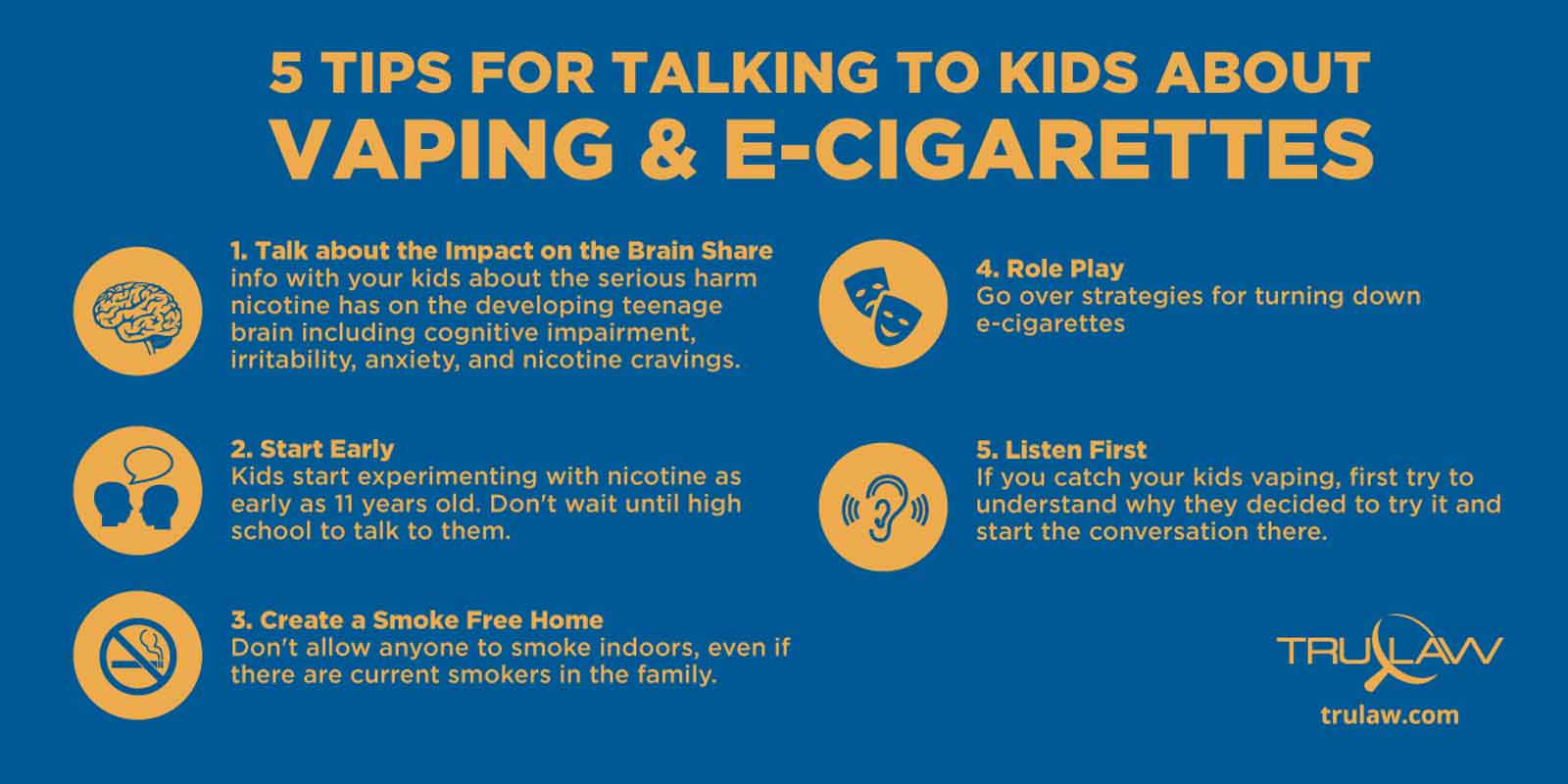 5 TIPS FOR TALKING TO KIDS ABOUT
VAPING & E-CIGARETTES

1. Talk about the Impact on the Brain Share info with your kids about the serious harm nicotine has on the developing teenage brain including cognitive impairment, irritability, anxiety, and nicotine cravings.

2. Start Early
Kids start experimenting with nicotine as early as 11 years old. Don't wait until high school to talk to them.

3. Create a Smoke Free Home
Don't allow anyone to smoke indoors, even if there are current smokers in the family.

4. Role Play
Go over strategies for turning down e-cigarettes

5. Listen First
If you catch your kids vaping, first try to understand why they decided to try it and start the conversation there.

TRULAW
trulaw.com